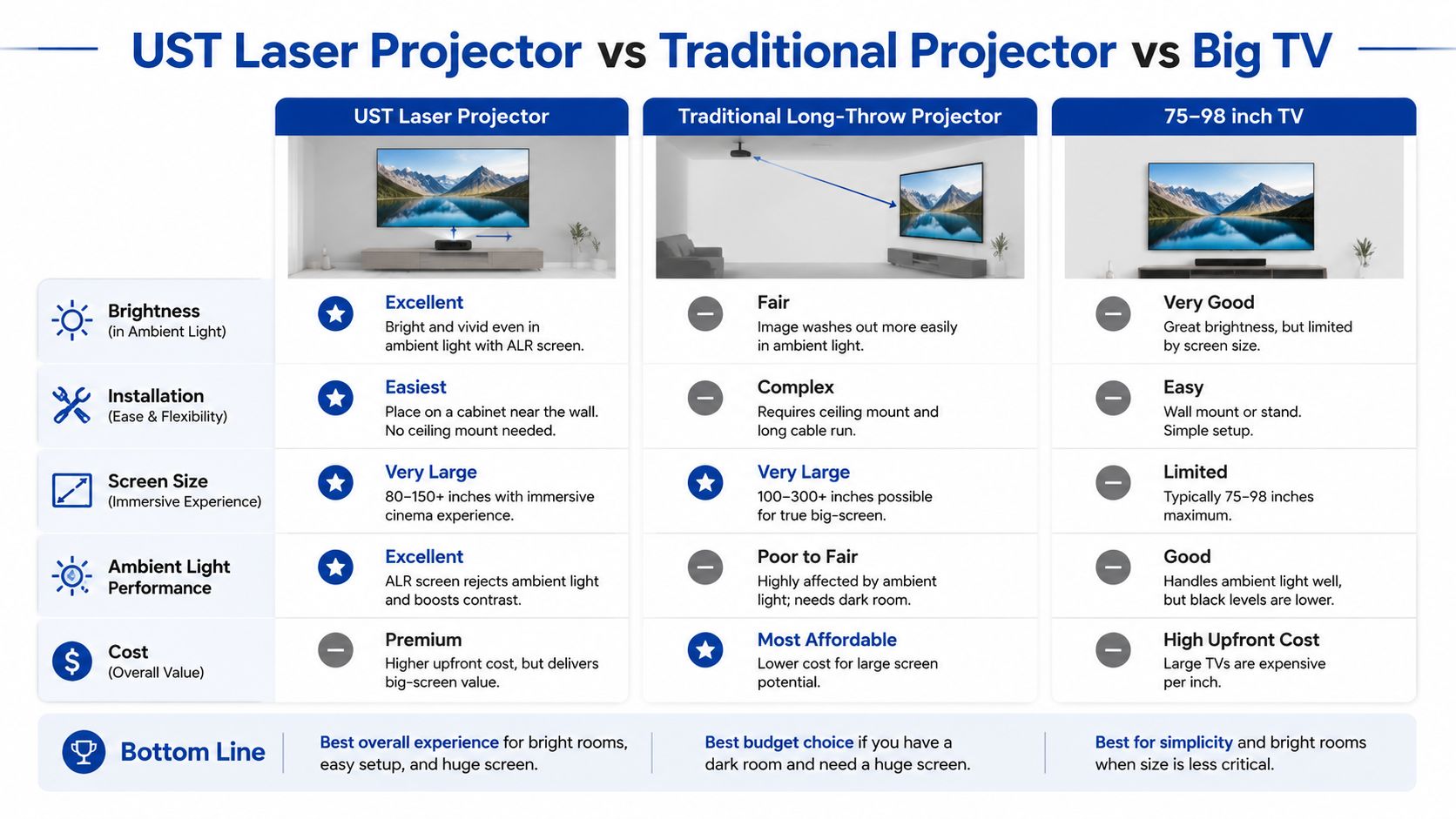 UST Laser Projector vs Traditional Projector vs Big TV

| | UST Laser Projector | Traditional Long-Throw Projector | 75–98 inch TV |
|---|---|---|---|
| Brightness (in Ambient Light) | Excellent Bright and vivid even in ambient light with ALR screen. | Fair Image washes out more easily in ambient light. | Very Good Great brightness, but limited by screen size. |
| Installation (Ease & Flexibility) | Easiest Place on a cabinet near the wall. No ceiling mount needed. | Complex Requires ceiling mount and long cable run. | Easy Wall mount or stand. Simple setup. |
| Screen Size (Immersive Experience) | Very Large 80–150+ inches with immersive cinema experience. | Very Large 100–300+ inches possible for true big-screen. | Limited Typically 75–98 inches maximum. |
| Ambient Light Performance | Excellent ALR screen rejects ambient light and boosts contrast. | Poor to Fair Highly affected by ambient light; needs dark room. | Good Handles ambient light well, but black levels are lower. |
| Cost (Overall Value) | Premium Higher upfront cost, but delivers big-screen value. | Most Affordable Lower cost for large screen potential. | High Upfront Cost Large TVs are expensive per inch. |

Bottom Line

Best overall experience for bright rooms, easy setup, and huge screen.

Best budget choice if you have a dark room and need a huge screen.

Best for simplicity and bright rooms when size is less critical.